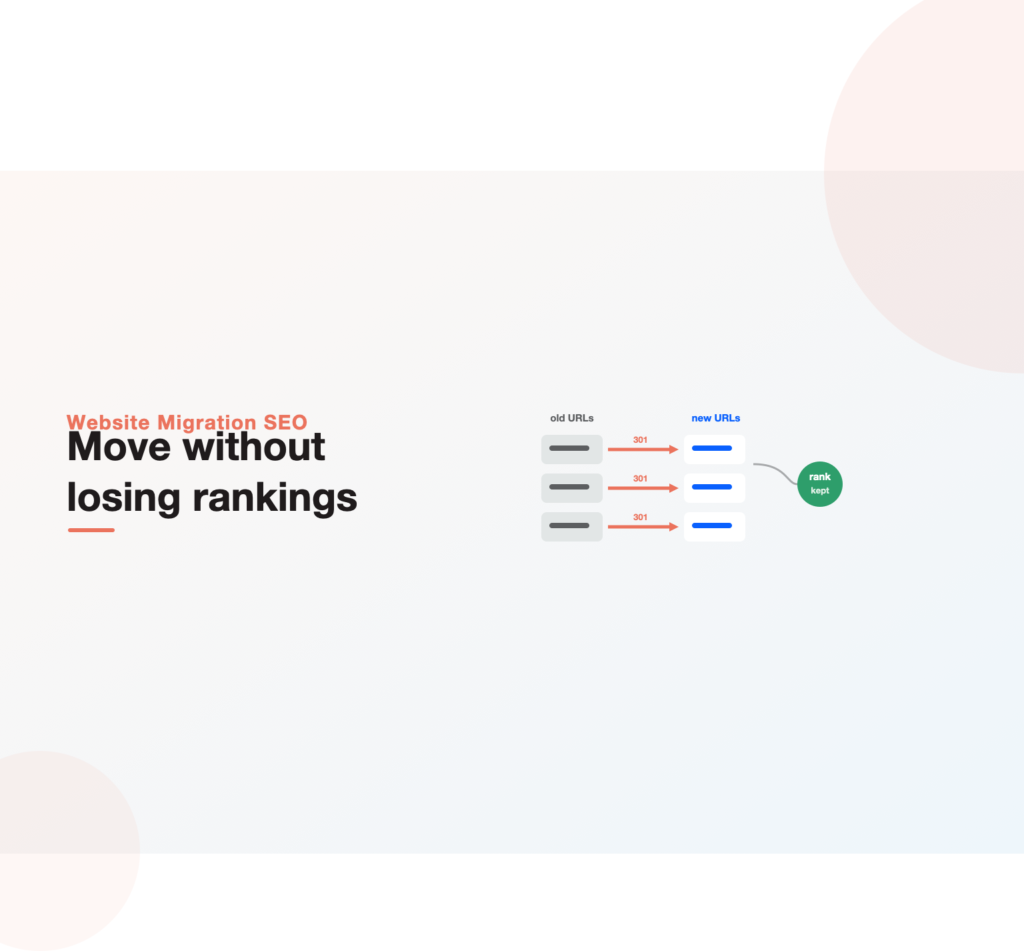 Website Migration SEO
Move without losing rankings

old URLs
new URLs
301
301
301
rank
kept